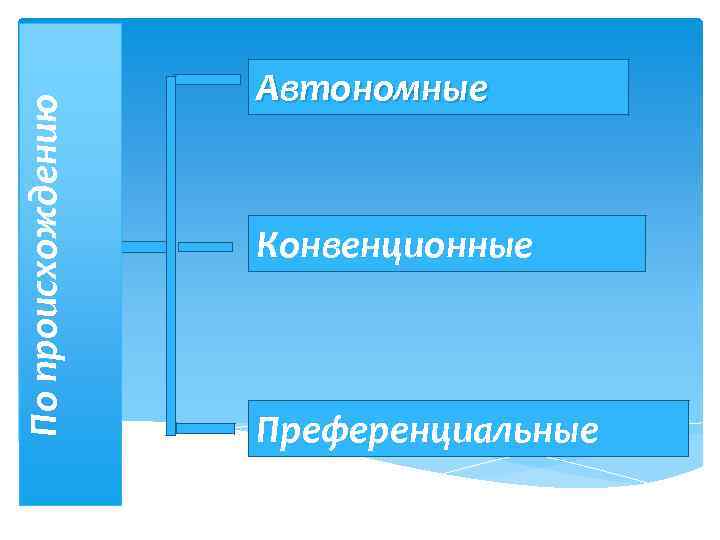 По происхождению

Автономные

Конвенционные

Преференциальные